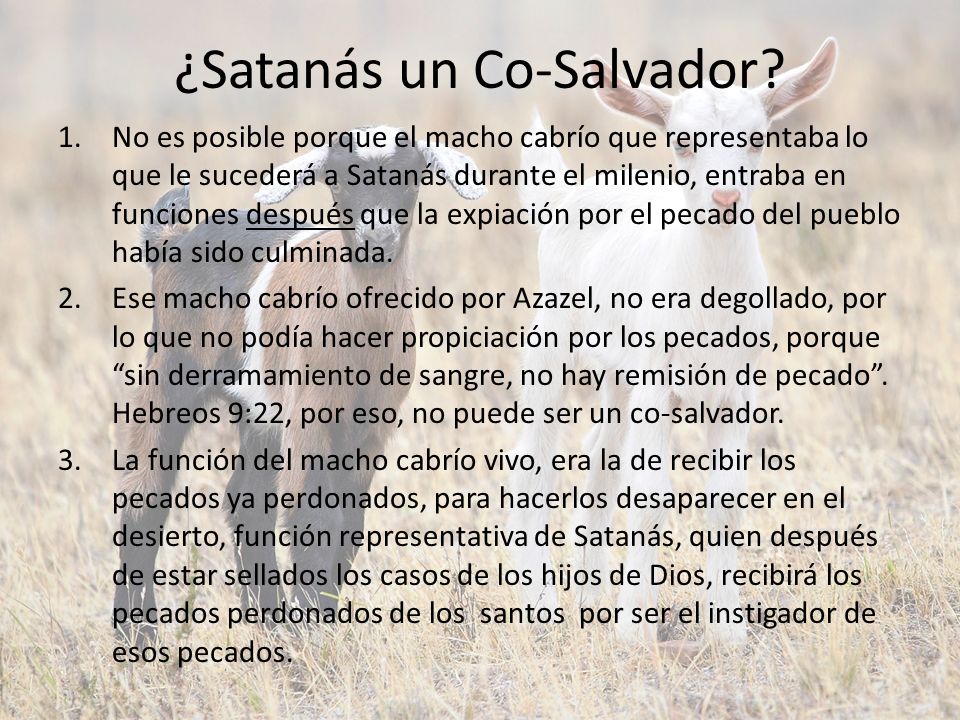 ¿Satanás un Co-Salvador?

1. No es posible porque el macho cabrío que representaba lo que le sucederá a Satanás durante el milenio, entraba en funciones después que la expiación por el pecado del pueblo había sido culminada.
2. Ese macho cabrío ofrecido por Azazel, no era degollado, por lo que no podía hacer propiciación por los pecados, porque “sin derramamiento de sangre, no hay remisión de pecado”. Hebreos 9:22, por eso, no puede ser un co-salvador.
3. La función del macho cabrío vivo, era la de recibir los pecados ya perdonados, para hacerlos desaparecer en el desierto, función representativa de Satanás, quien después de estar sellados los casos de los hijos de Dios, recibirá los pecados perdonados de los santos por ser el instigador de esos pecados.